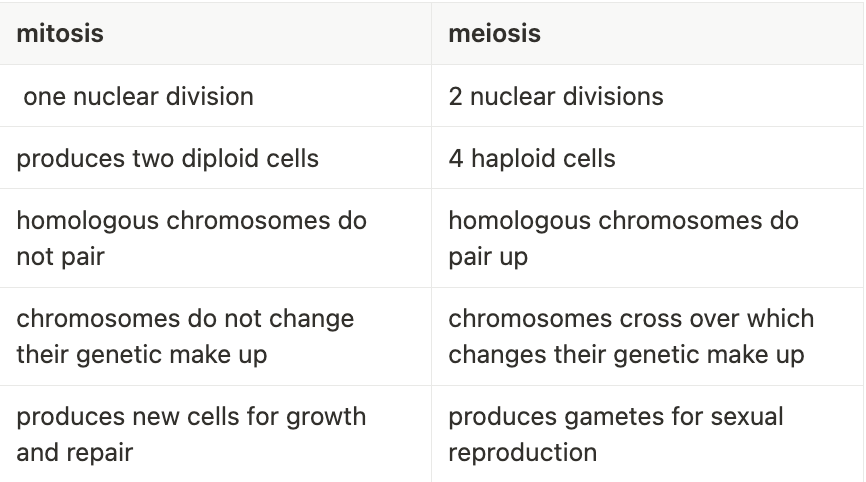 | mitosis | meiosis |
|---|---|
| one nuclear division | 2 nuclear divisions |
| produces two diploid cells | 4 haploid cells |
| homologous chromosomes do not pair | homologous chromosomes do pair up |
| chromosomes do not change their genetic make up | chromosomes cross over which changes their genetic make up |
| produces new cells for growth and repair | produces gametes for sexual reproduction |